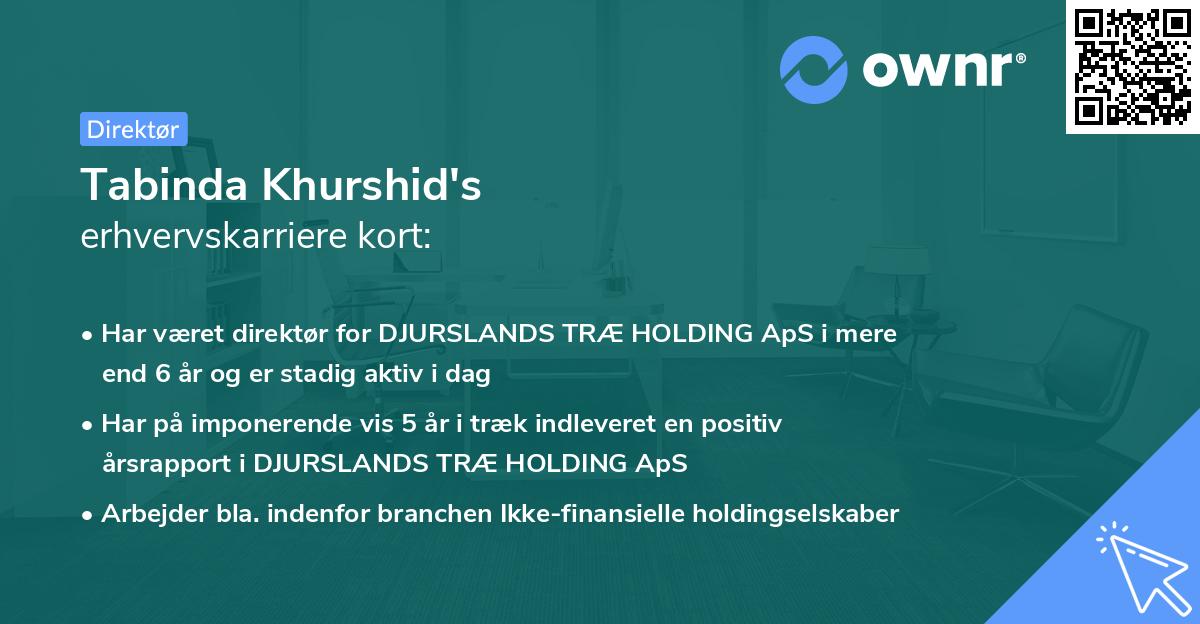 ownr®

Direktør

Tabinda Khurshid's
erhvervskarriere kort:

• Har været direktør for DJURSLANDS TRÆ HOLDING ApS i mere end 6 år og er stadig aktiv i dag

• Har på imponerende vis 5 år i træk indleveret en positiv årsrapport i DJURSLANDS TRÆ HOLDING ApS

• Arbejder bla. indenfor branchen Ikke-finansielle holdingselskaber